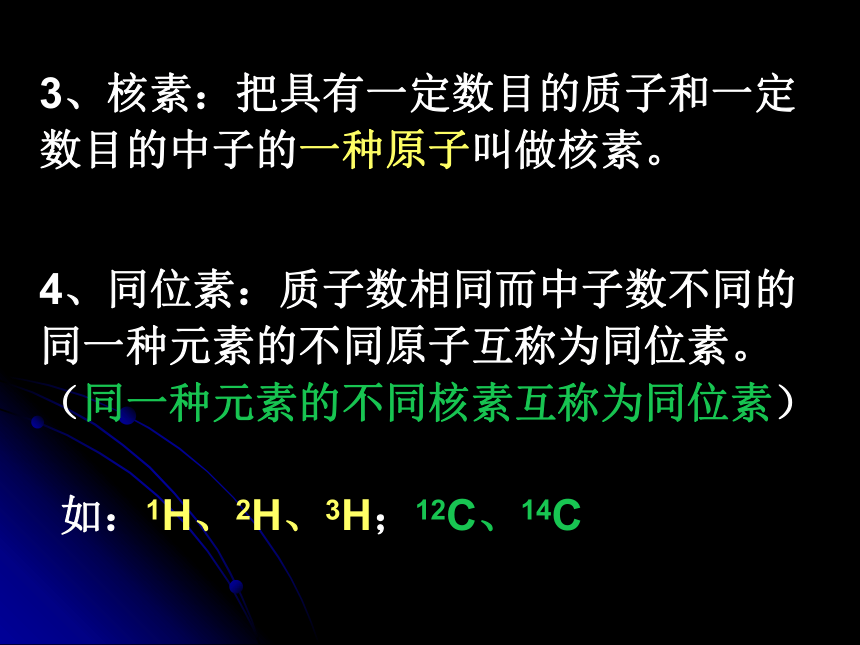 3、核素：把具有一定数目的质子和一定数目的中子的一种原子叫做核素。

4、同位素：质子数相同而中子数不同的同一种元素的不同原子互称为同位素。（同一种元素的不同核素互称为同位素）

如：$^{1}H$、$^{2}H$、$^{3}H$；$^{12}C$、$^{14}C$